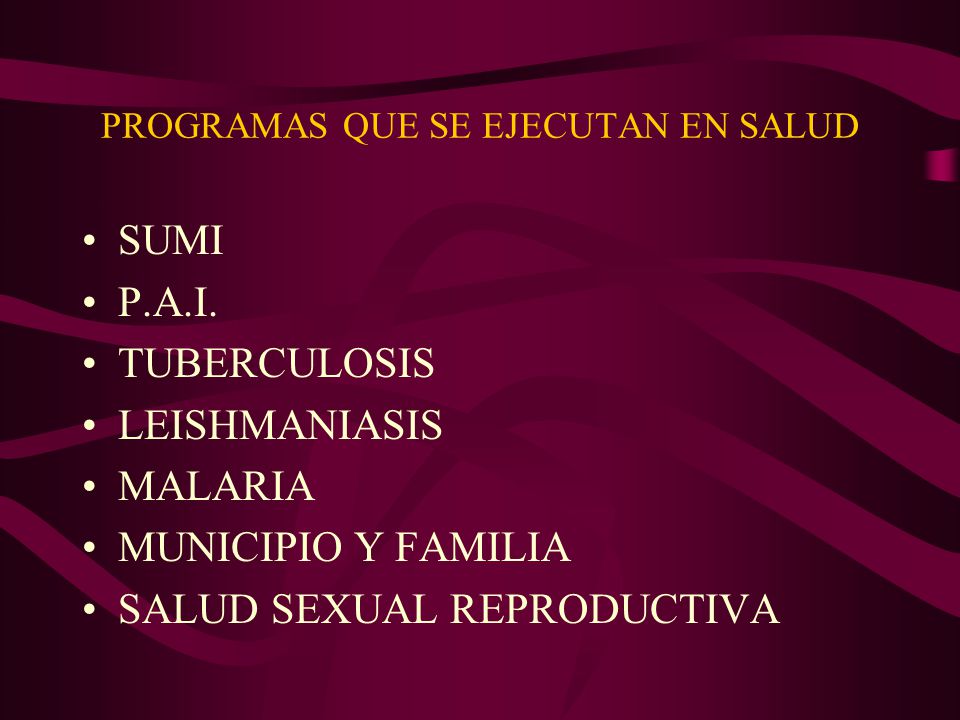 PROGRAMAS QUE SE EJECUTAN EN SALUD

• SUMI
• P.A.I.
• TUBERCULOSIS
• LEISHMANIASIS
• MALARIA
• MUNICIPIO Y FAMILIA
• SALUD SEXUAL REPRODUCTIVA